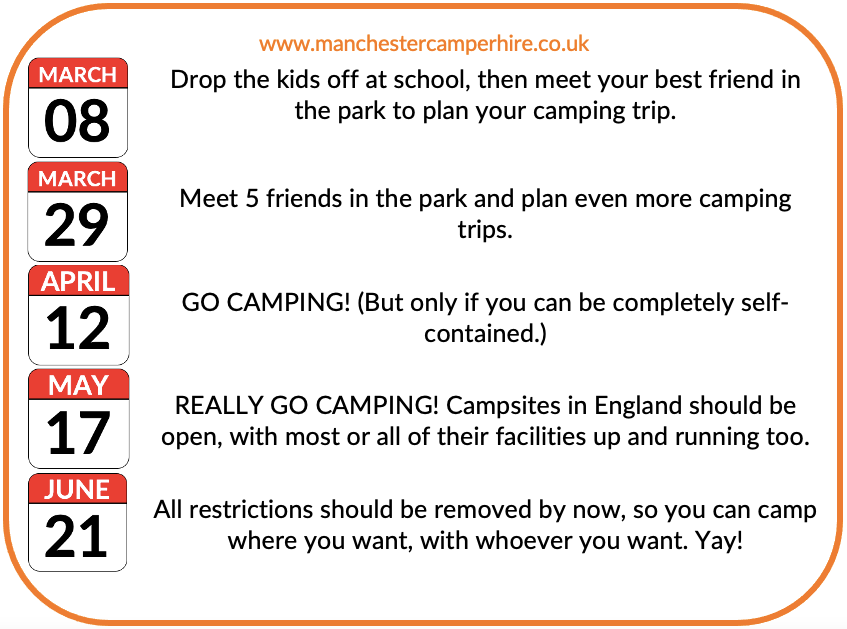 www.manchestercamperhire.co.uk

MARCH
08

Drop the kids off at school, then meet your best friend in the park to plan your camping trip.

MARCH
29

Meet 5 friends in the park and plan even more camping trips.

APRIL
12

GO CAMPING! (But only if you can be completely self-contained.)

MAY
17

REALLY GO CAMPING! Campsites in England should be open, with most or all of their facilities up and running too.

JUNE
21

All restrictions should be removed by now, so you can camp where you want, with whoever you want. Yay!